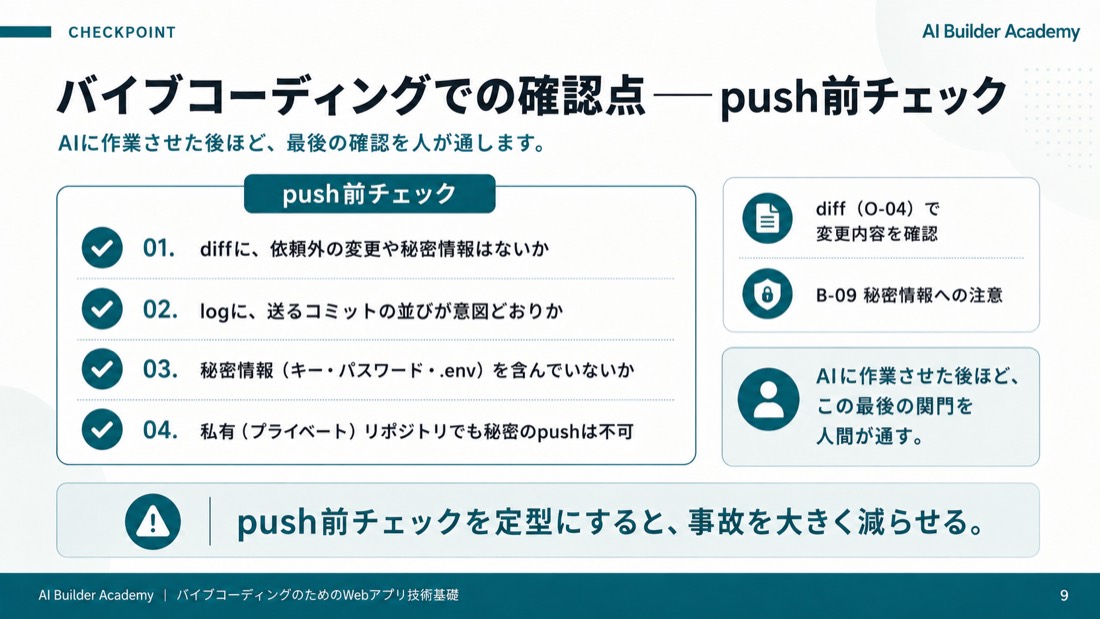 CHECKPOINT

AI Builder Academy

バイブコーディングでの確認点 ── push前チェック

AIに作業させた後ほど、最後の確認を人が通します。

push前チェック

01. diffに、依頼外の変更や秘密情報はないか

02. logに、送るコミットの並びが意図どおりか

03. 秘密情報（キー・パスワード・.env）を含んでいないか

04. 私有（プライベート）リポジトリでも秘密のpushは不可

diff（O-04）で変更内容を確認

B-09 秘密情報への注意

AIに作業させた後ほど、この最後の関門を人間が通す。

push前チェックを定型にすると、事故を大きく減らせる。

AI Builder Academy | バイブコーディングのためのWebアプリ技術基礎

9